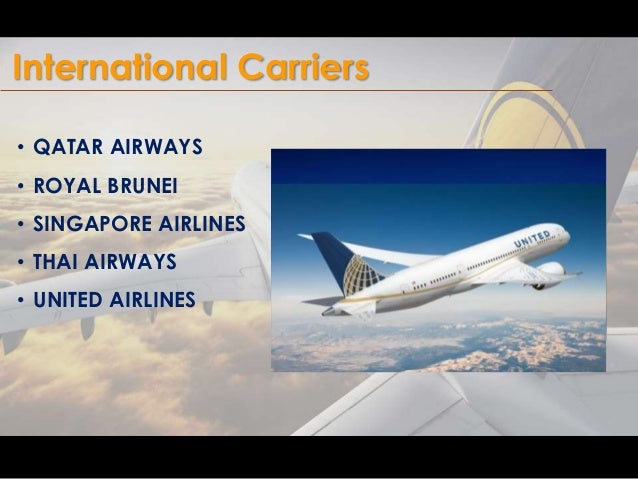 International Carriers

• QATAR AIRWAYS
• ROYAL BRUNEI
• SINGAPORE AIRLINES
• THAI AIRWAYS
• UNITED AIRLINES

UNITED